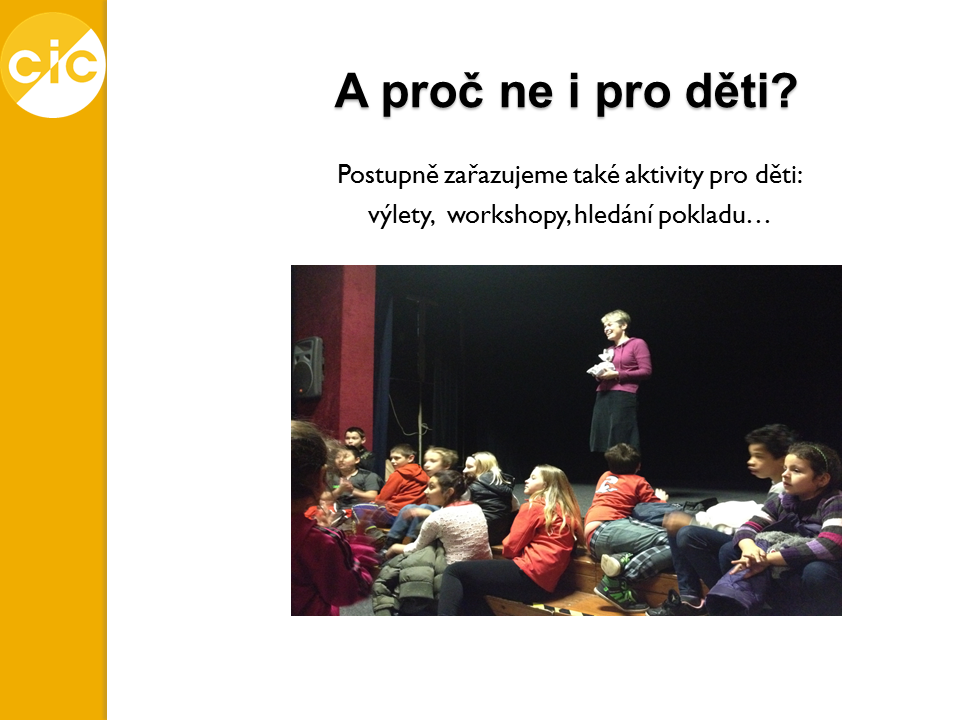 cic

A proč ne i pro děti?

Postupně zařazujeme také aktivity pro děti: výlety, workshopy, hledání pokladu…